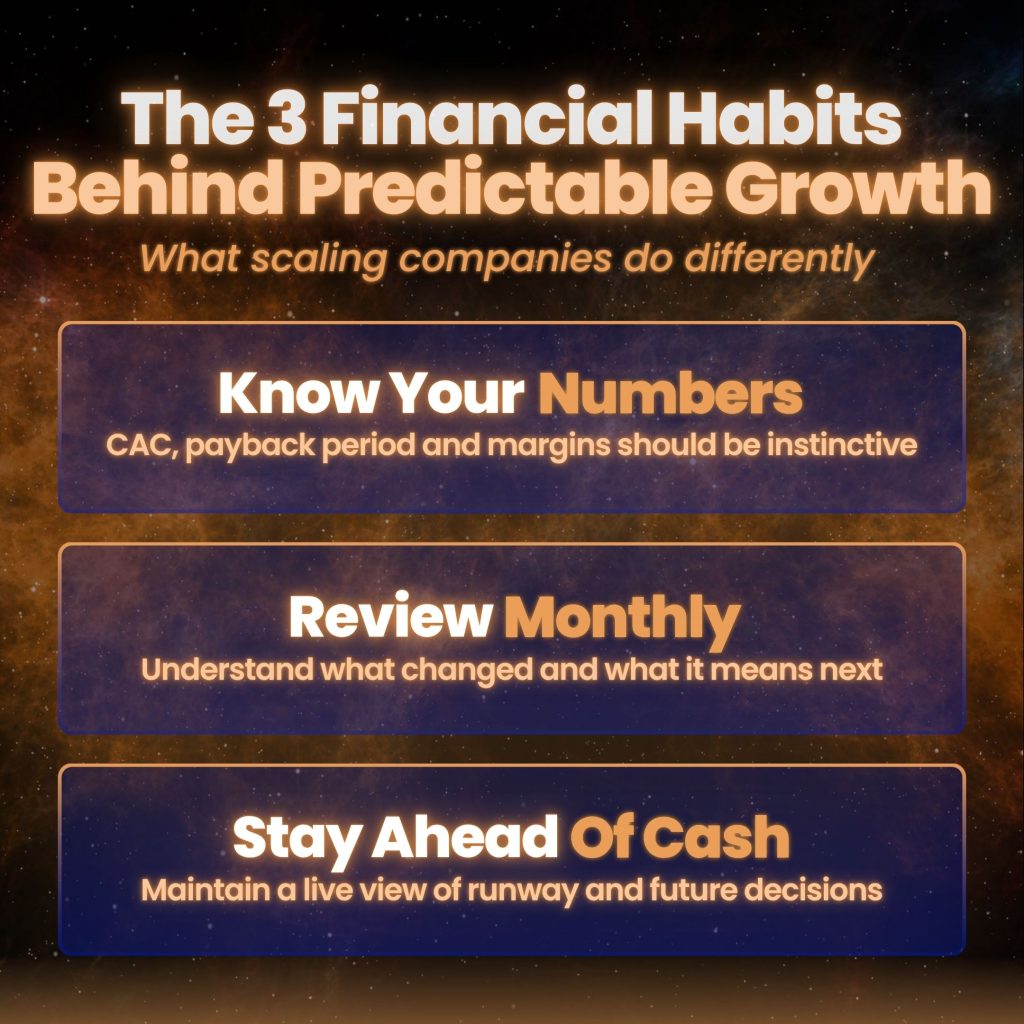 The 3 Financial Habits Behind Predictable Growth

What scaling companies do differently

Know Your Numbers
CAC, payback period and margins should be instinctive

Review Monthly
Understand what changed and what it means next

Stay Ahead Of Cash
Maintain a live view of runway and future decisions